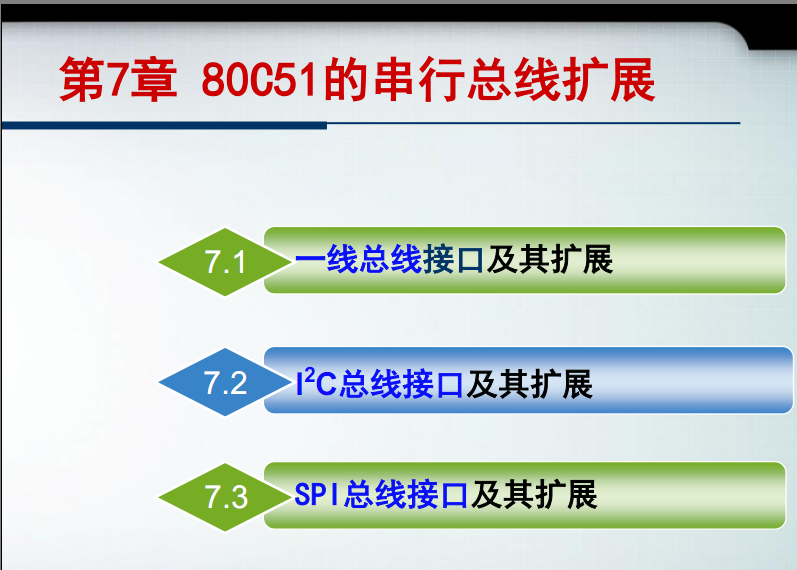 第7章 80C51的串行总线扩展

7.1 一线总线接口及其扩展

7.2 $I^2C$总线接口及其扩展

7.3 SPI总线接口及其扩展